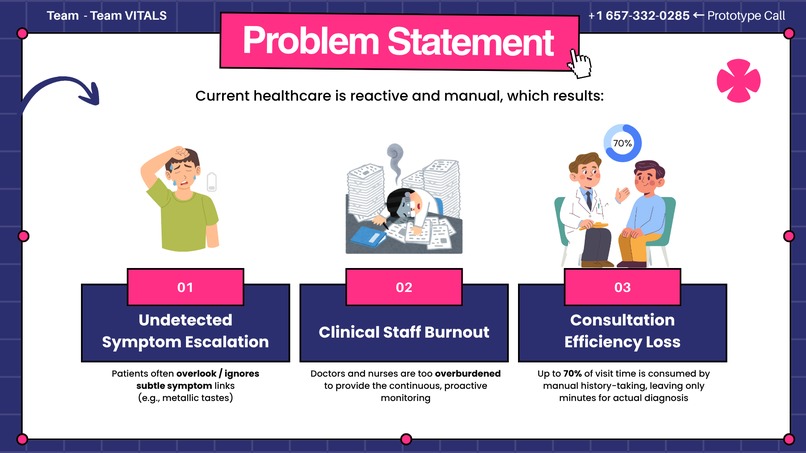 Team - Team VITALS

+1 657-332-0285 ← Prototype Call

Problem Statement

Current healthcare is reactive and manual, which results:

70%

01

Undetected Symptom Escalation

Patients often overlook / ignores subtle symptom links (e.g., metallic tastes)

02

Clinical Staff Burnout

Doctors and nurses are too overburdened to provide the continuous, proactive monitoring

03

Consultation Efficiency Loss

Up to 70% of visit time is consumed by manual history-taking, leaving only minutes for actual diagnosis